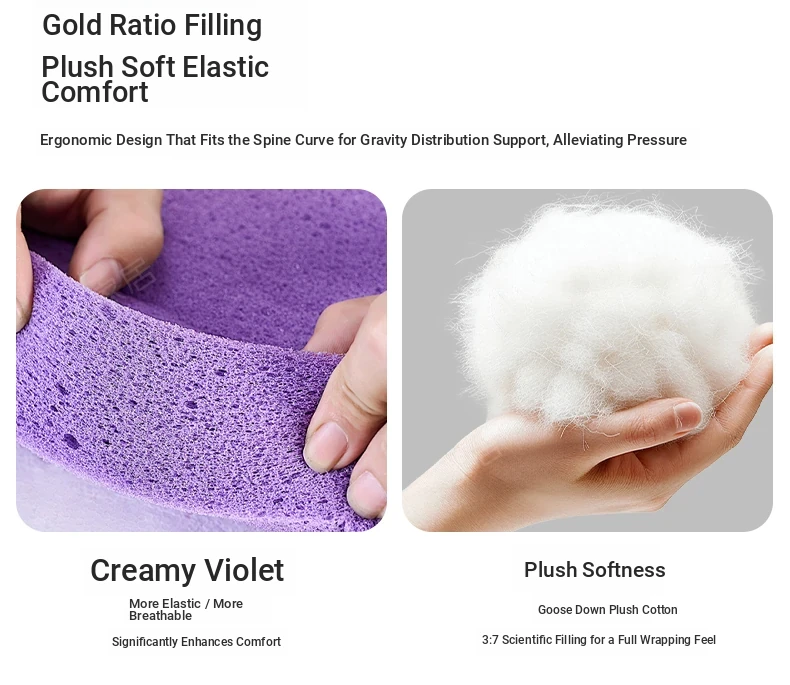 Gold Ratio Filling

Plush Soft Elastic Comfort

Ergonomic Design That Fits the Spine Curve for Gravity Distribution Support, Alleviating Pressure

Creamy Violet

More Elastic / More Breathable

Significantly Enhances Comfort

Plush Softness

Goose Down Plush Cotton

3:7 Scientific Filling for a Full Wrapping Feel